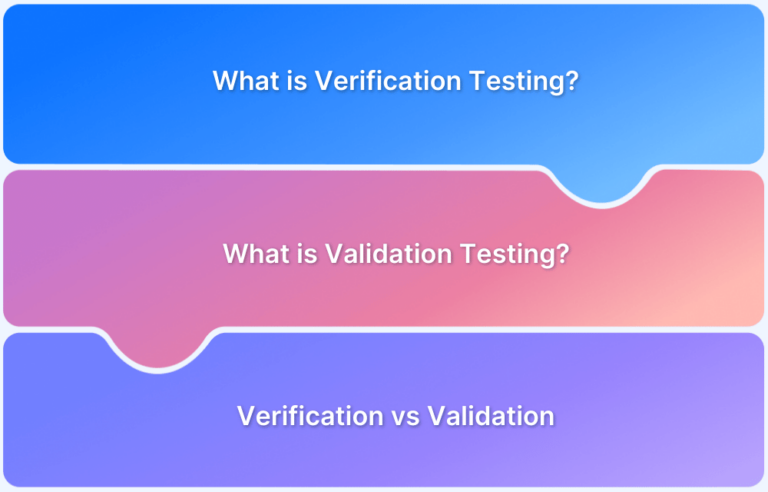 What is Verification Testing?

What is Validation Testing?

Verification vs Validation